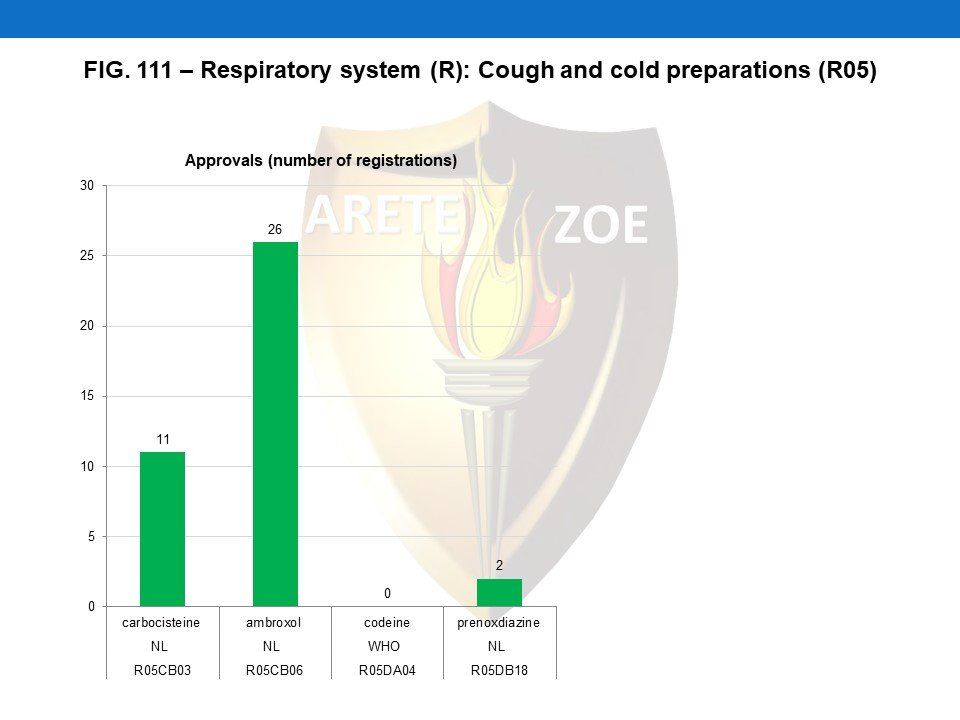 FIG. 111 – Respiratory system (R): Cough and cold preparations (R05)

Approvals (number of registrations)

ARETE ZOE

30
25
20
15
10
5
0

11
26
0
2

| carbocisteine | ambroxol | codeine | prenoxdiazine |
|---|---|---|---|
| NL | NL | WHO | NL |
| R05CB03 | R05CB06 | R05DA04 | R05DB18 |